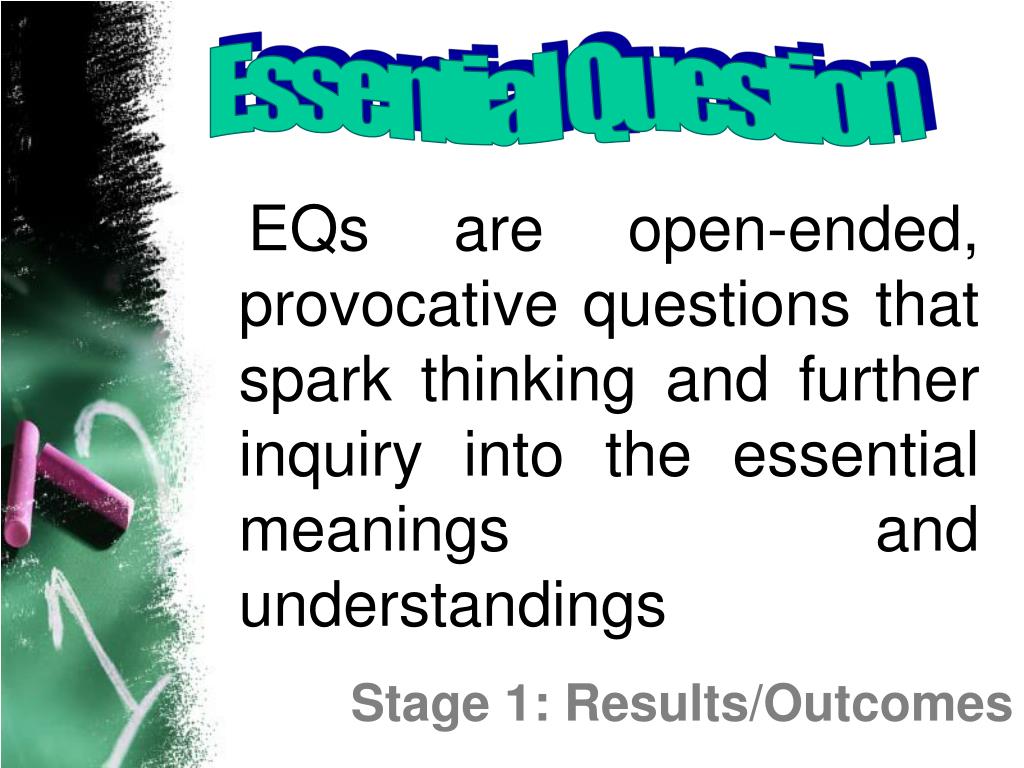 Essential Question

EQs are open-ended, provocative questions that spark thinking and further inquiry into the essential meanings and understandings

Stage 1: Results/Outcomes